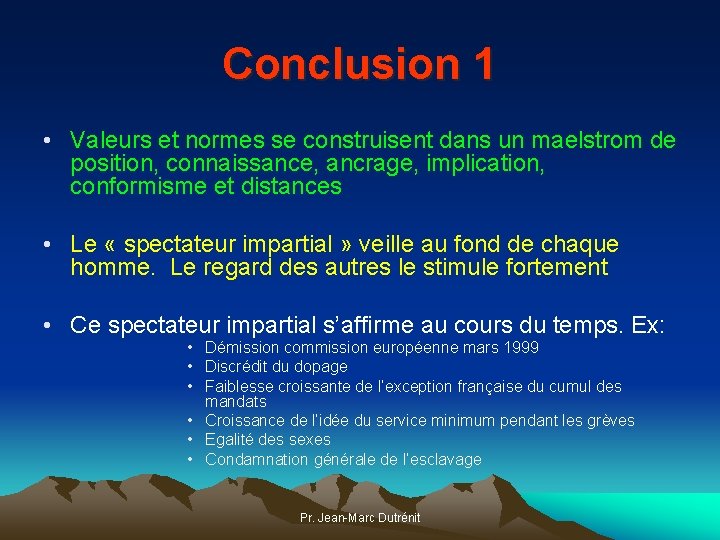 Conclusion 1

• Valeurs et normes se construisent dans un maelstrom de position, connaissance, ancrage, implication, conformisme et distances

• Le « spectateur impartial » veille au fond de chaque homme. Le regard des autres le stimule fortement

• Ce spectateur impartial s'affirme au cours du temps. Ex:
  • Démission commission européenne mars 1999
  • Discrédit du dopage
  • Faiblesse croissante de l'exception française du cumul des mandats
  • Croissance de l'idée du service minimum pendant les grèves
  • Egalité des sexes
  • Condamnation générale de l'esclavage

Pr. Jean-Marc Dutrénit